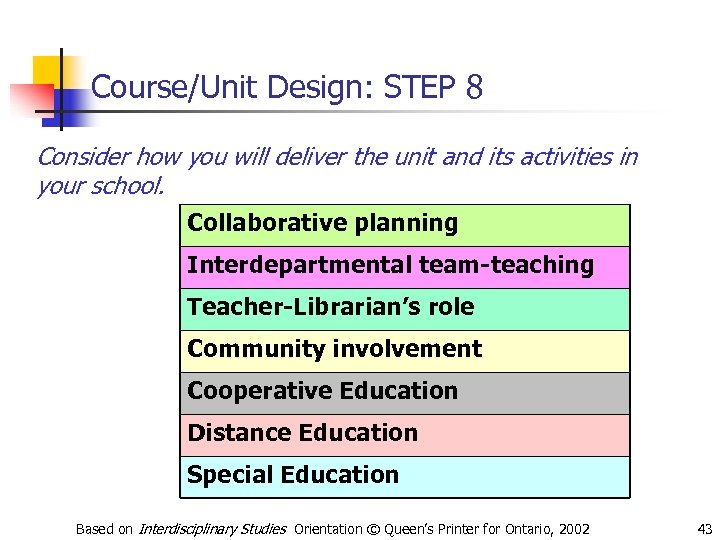 Course/Unit Design: STEP 8

Consider how you will deliver the unit and its activities in your school.

| Collaborative planning |
|---|
| Interdepartmental team-teaching |
| Teacher-Librarian's role |
| Community involvement |
| Cooperative Education |
| Distance Education |
| Special Education |

Based on Interdisciplinary Studies Orientation © Queen's Printer for Ontario, 2002

43